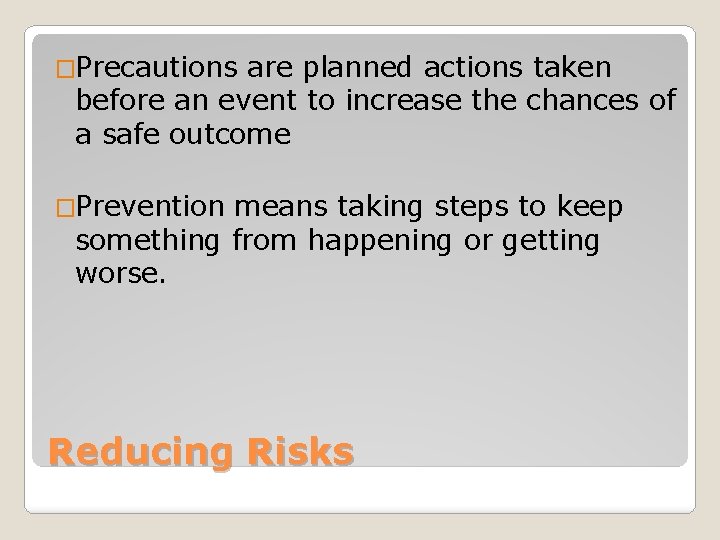 □Precautions are planned actions taken before an event to increase the chances of a safe outcome

□Prevention means taking steps to keep something from happening or getting worse.

Reducing Risks